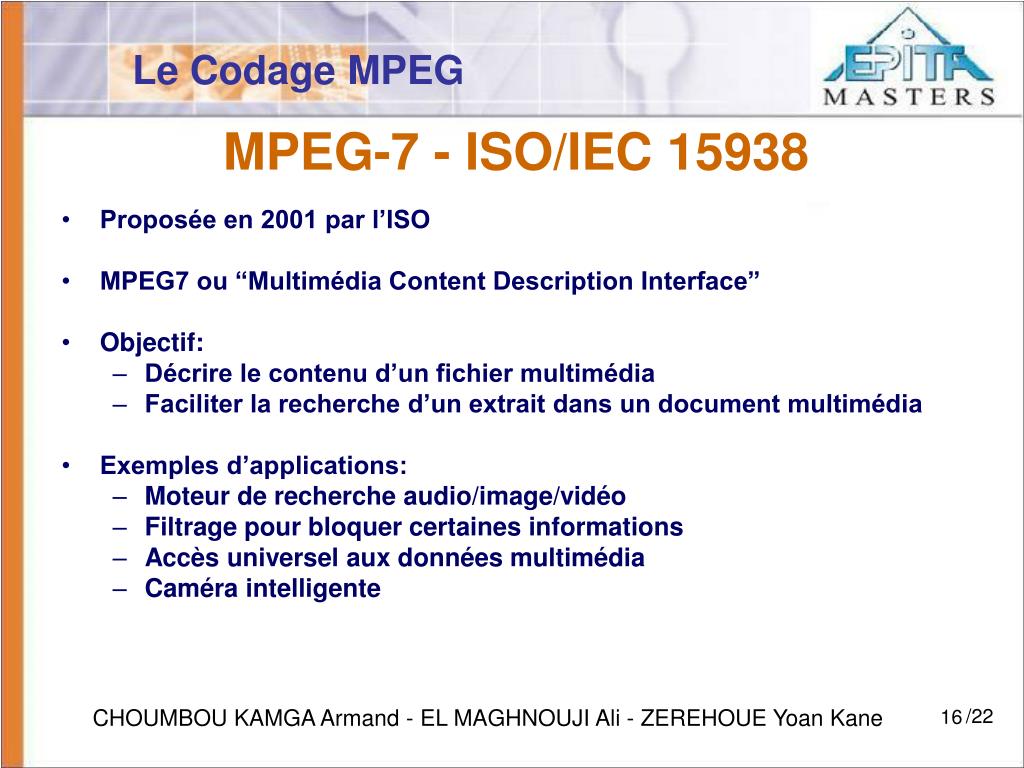 Le Codage MPEG

EPITA MASTERS

MPEG-7 - ISO/IEC 15938

• Proposée en 2001 par l’ISO

• MPEG7 ou “Multimédia Content Description Interface”

• Objectif:
– Décrire le contenu d’un fichier multimédia
– Faciliter la recherche d’un extrait dans un document multimédia

• Exemples d’applications:
– Moteur de recherche audio/image/vidéo
– Filtrage pour bloquer certaines informations
– Accès universel aux données multimédia
– Caméra intelligente

CHOUMBOU KAMGA Armand - EL MAGHNOUJI Ali - ZEREHOUE Yoan Kane

16 /22